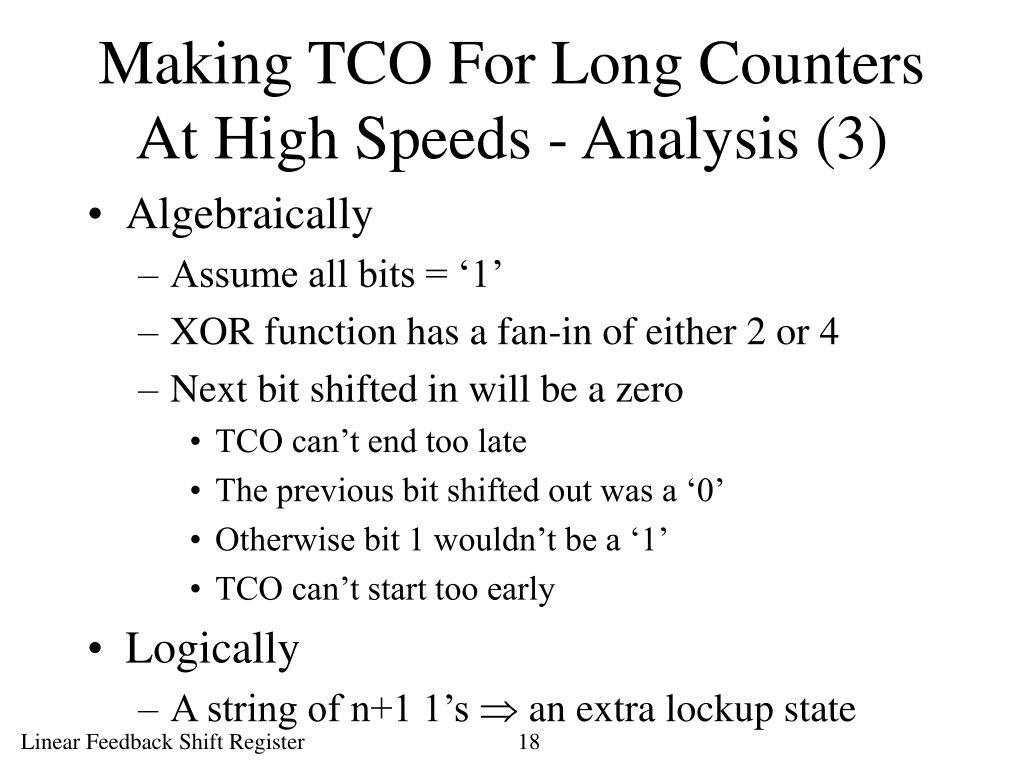 Making TCO For Long Counters At High Speeds - Analysis (3)

• Algebraically
– Assume all bits = ‘1’
– XOR function has a fan-in of either 2 or 4
– Next bit shifted in will be a zero
• TCO can’t end too late
• The previous bit shifted out was a ‘0’
• Otherwise bit 1 wouldn’t be a ‘1’
• TCO can’t start too early
• Logically
– A string of n+1 1’s $\Rightarrow$ an extra lockup state

Linear Feedback Shift Register
18